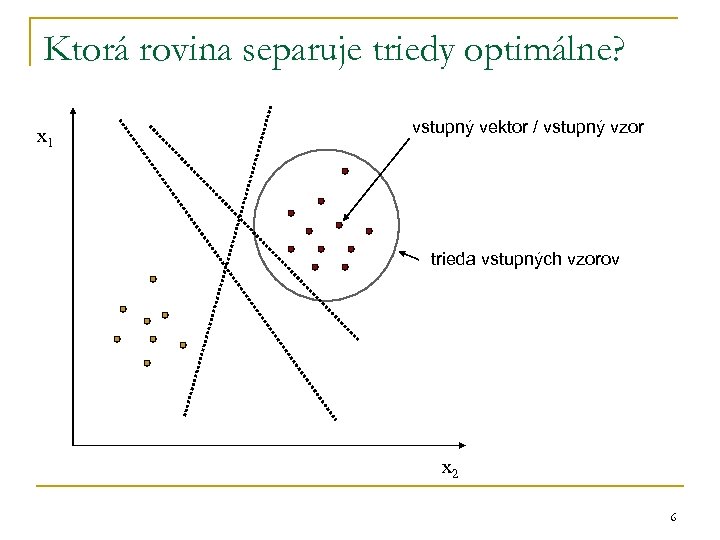 Ktorá rovina separuje triedy optimálne?

$x_1$

vstupný vektor / vstupný vzor

trieda vstupných vzorov

$x_2$

6